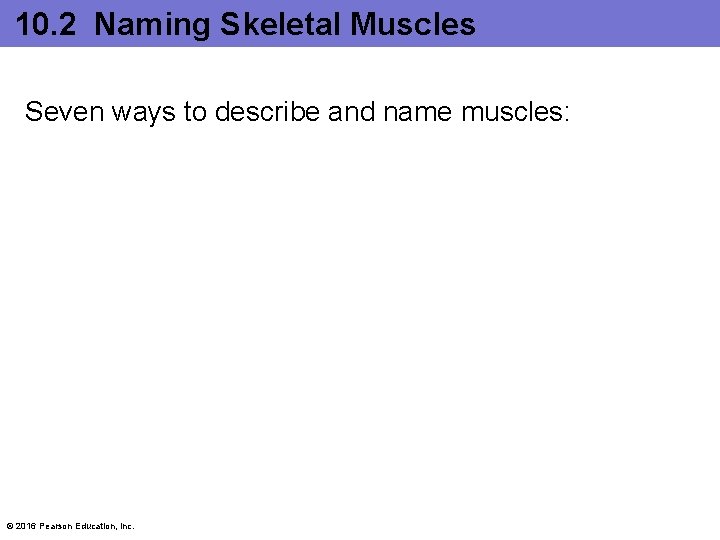 10.2 Naming Skeletal Muscles

Seven ways to describe and name muscles:

© 2016 Pearson Education, Inc.